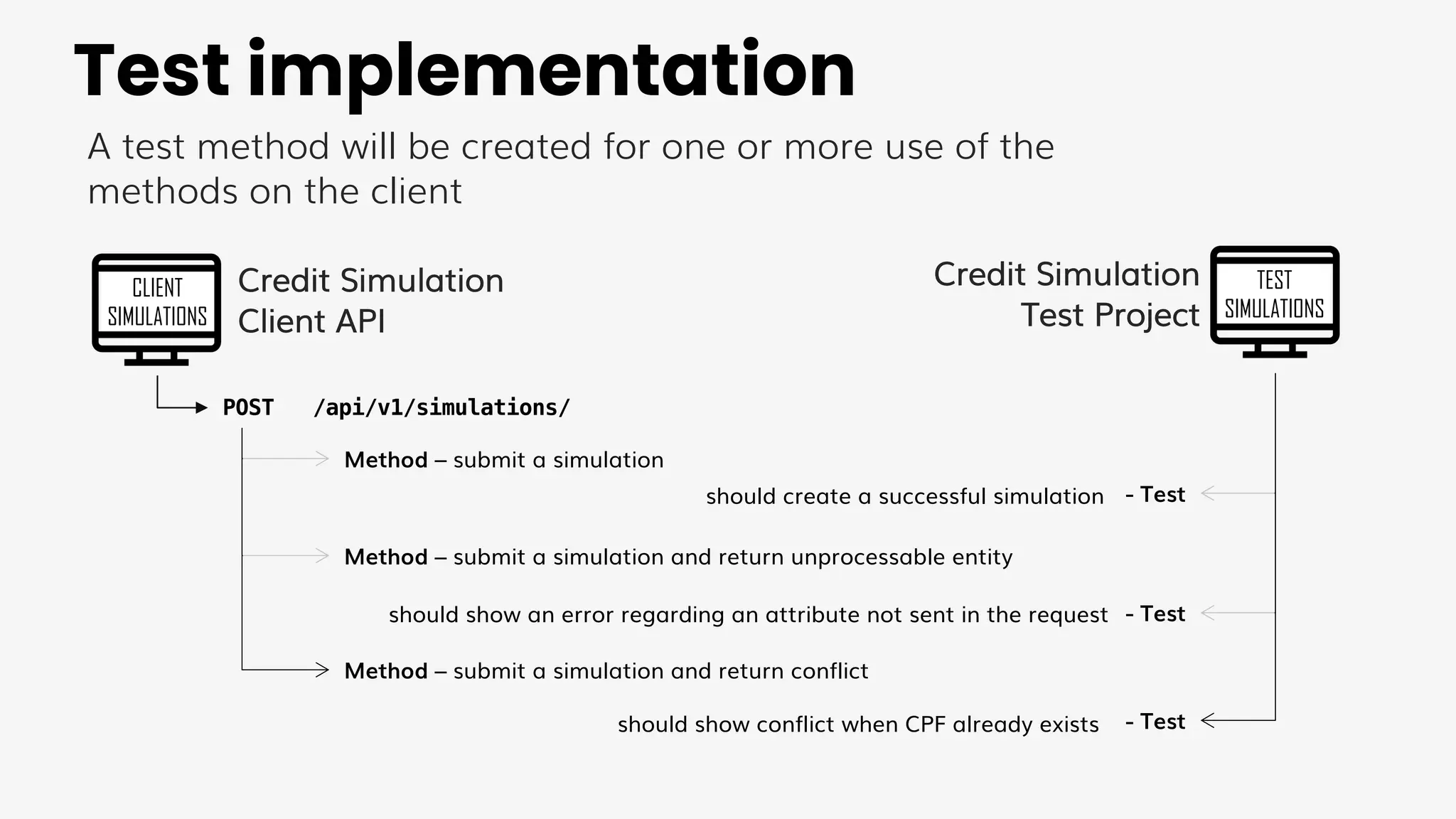 Test implementation

A test method will be created for one or more use of the methods on the client

CLIENT SIMULATIONS

Credit Simulation Client API

Credit Simulation Test Project

TEST SIMULATIONS

POST /api/v1/simulations/

Method – submit a simulation

should create a successful simulation - Test

Method – submit a simulation and return unprocessable entity

should show an error regarding an attribute not sent in the request - Test

Method – submit a simulation and return conflict

should show conflict when CPF already exists - Test